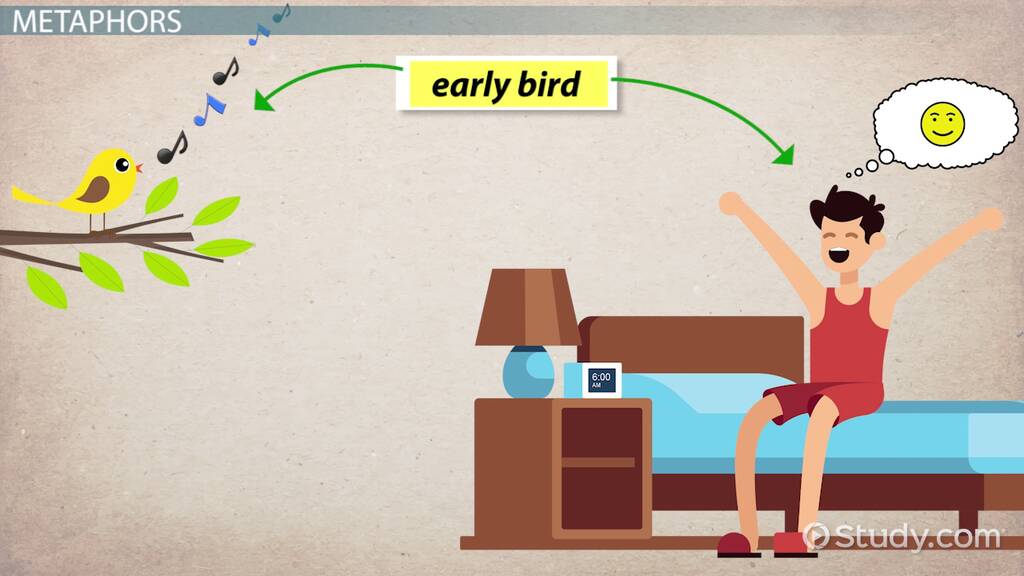 METAPHORS

early bird

6:00
AM

Study.com